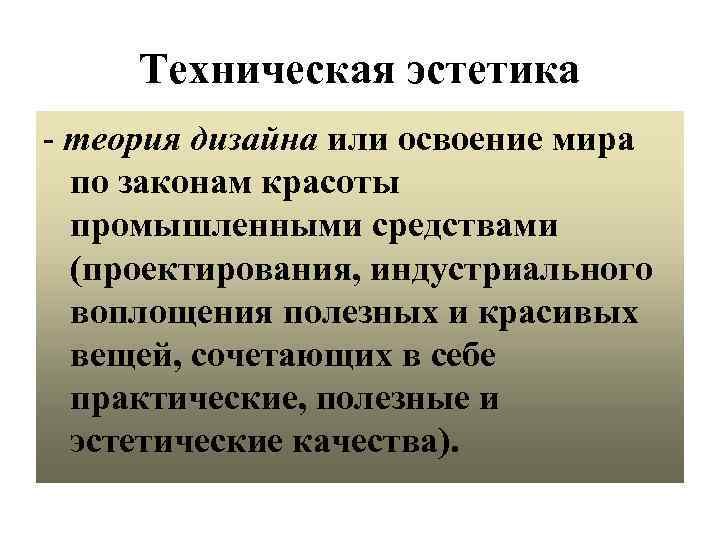 Техническая эстетика

- теория дизайна или освоение мира по законам красоты промышленными средствами (проектирования, индустриального воплощения полезных и красивых вещей, сочетающих в себе практические, полезные и эстетические качества).